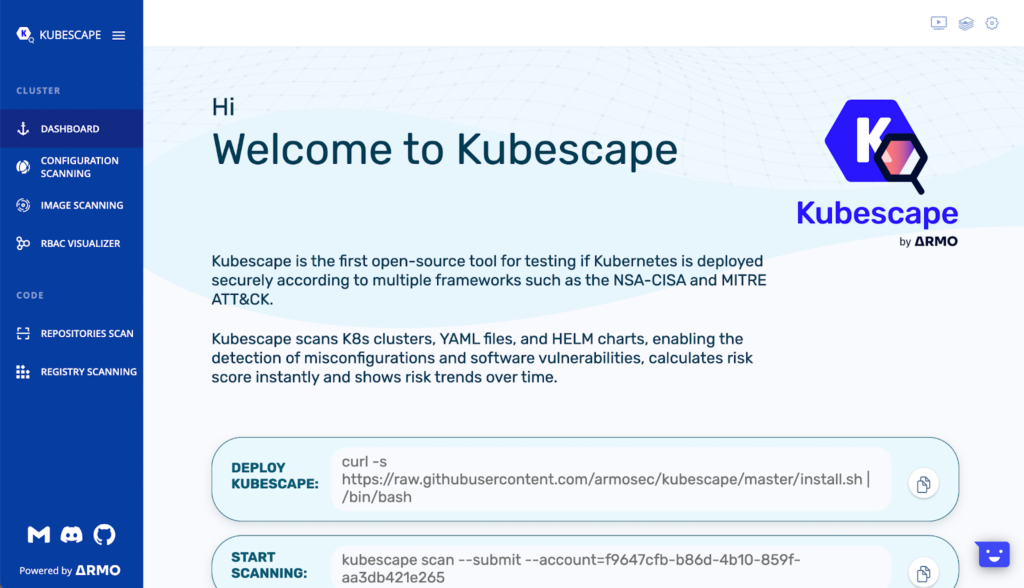 KUBESCAPE

CLUSTER

DASHBOARD

CONFIGURATION SCANNING

IMAGE SCANNING

RBAC VISUALIZER

CODE

REPOSITORIES SCAN

REGISTRY SCANNING

Powered by ARMO

Hi

Welcome to Kubescape

Kubescape

by ARMO

Kubescape is the first open-source tool for testing if Kubernetes is deployed securely according to multiple frameworks such as the NSA-CISA and MITRE ATT&CK.

Kubescape scans K8s clusters, YAML files, and HELM charts, enabling the detection of misconfigurations and software vulnerabilities, calculates risk score instantly and shows risk trends over time.

DEPLOY KUBESCAPE:

curl -s https://raw.githubusercontent.com/armosec/kubescape/master/install.sh | /bin/bash

START SCANNING:

kubescape scan --submit --account=f9647cfb-b86d-4b10-859f-aa3db421e265